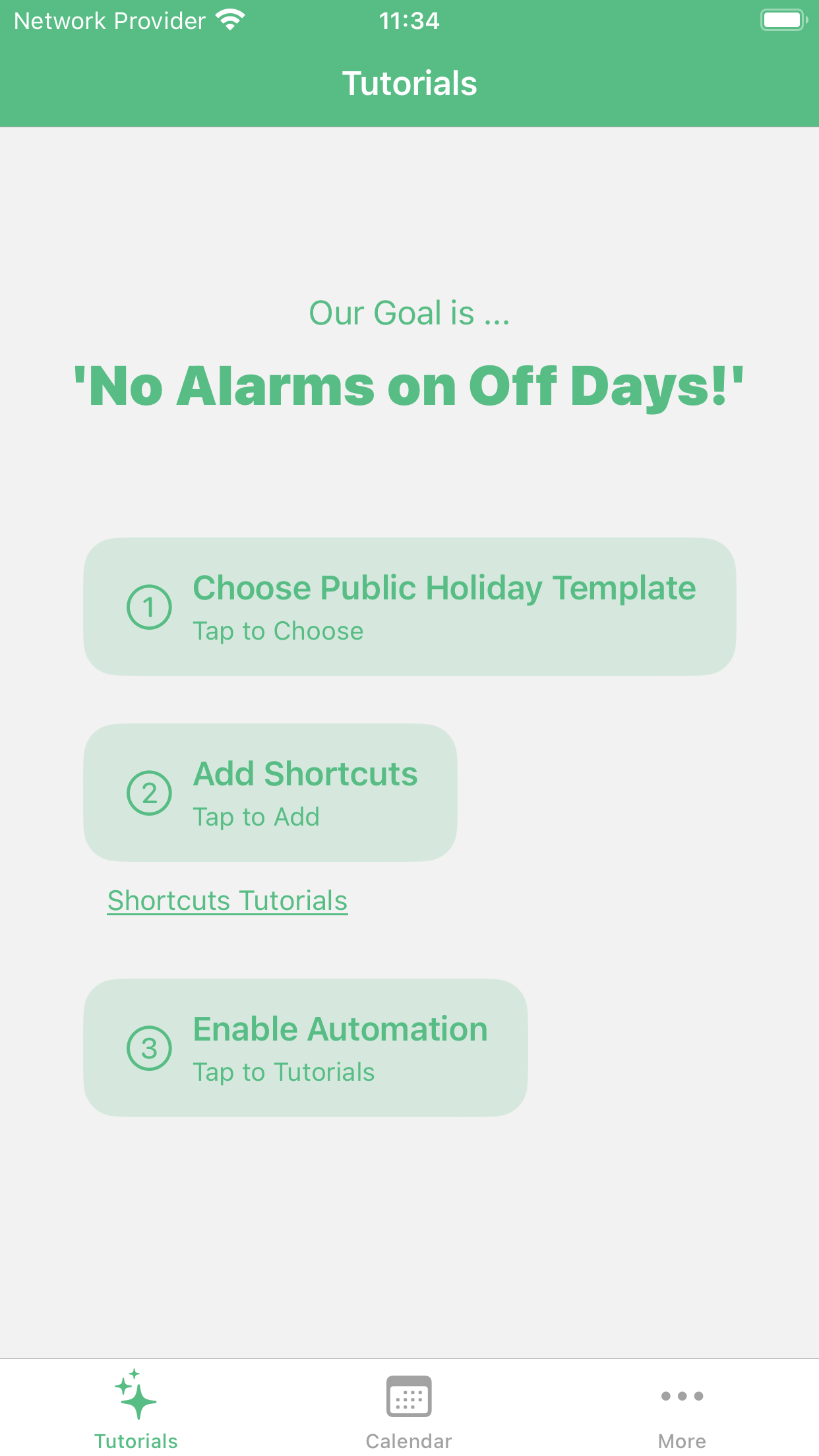 Network Provider
11:34

Tutorials

Our Goal is ...

'No Alarms on Off Days!'

1 Choose Public Holiday Template
Tap to Choose

2 Add Shortcuts
Tap to Add

Shortcuts Tutorials

3 Enable Automation
Tap to Tutorials

Tutorials
Calendar
More